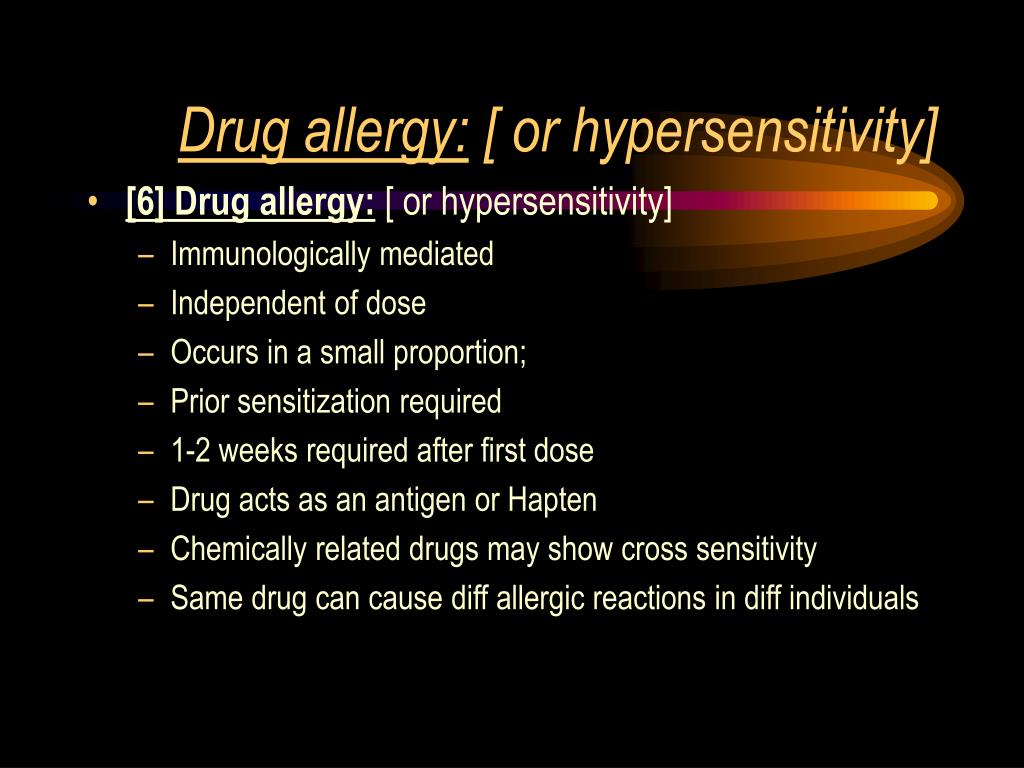 Drug allergy: [ or hypersensitivity]

• [6] Drug allergy: [ or hypersensitivity]
  – Immunologically mediated
  – Independent of dose
  – Occurs in a small proportion;
  – Prior sensitization required
  – 1-2 weeks required after first dose
  – Drug acts as an antigen or Hapten
  – Chemically related drugs may show cross sensitivity
  – Same drug can cause diff allergic reactions in diff individuals